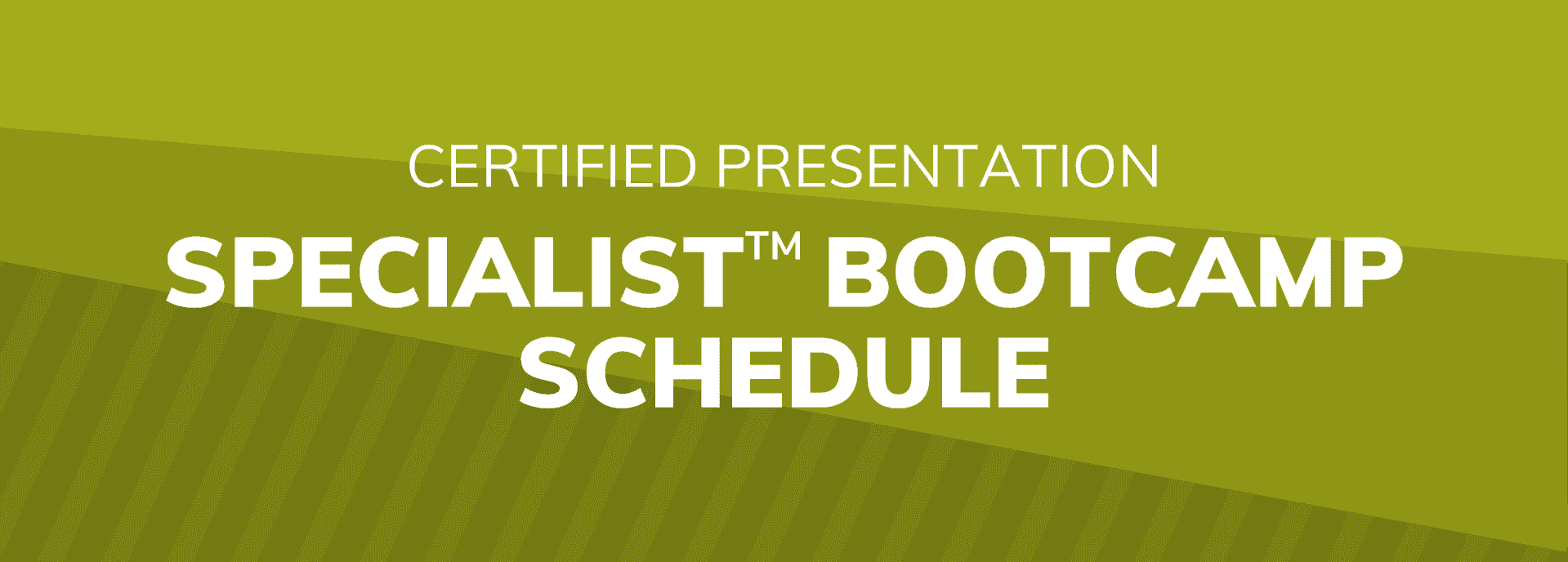 CERTIFIED PRESENTATION

SPECIALIST™ BOOTCAMP SCHEDULE